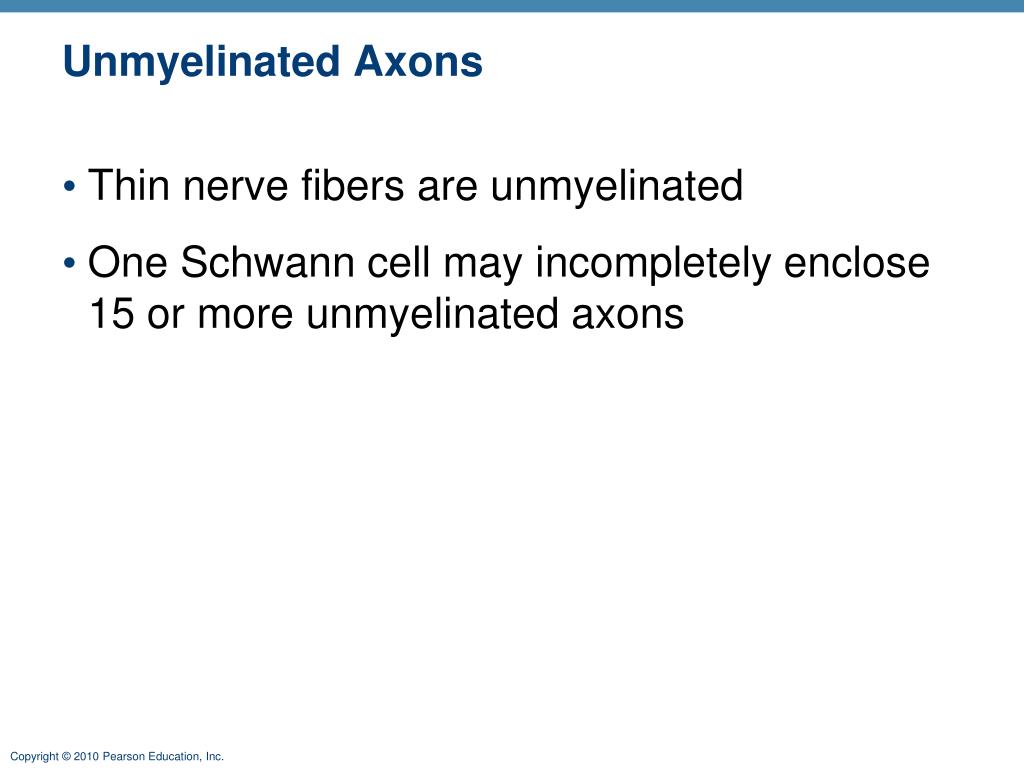 Unmyelinated Axons

• Thin nerve fibers are unmyelinated

• One Schwann cell may incompletely enclose 15 or more unmyelinated axons

Copyright © 2010 Pearson Education, Inc.